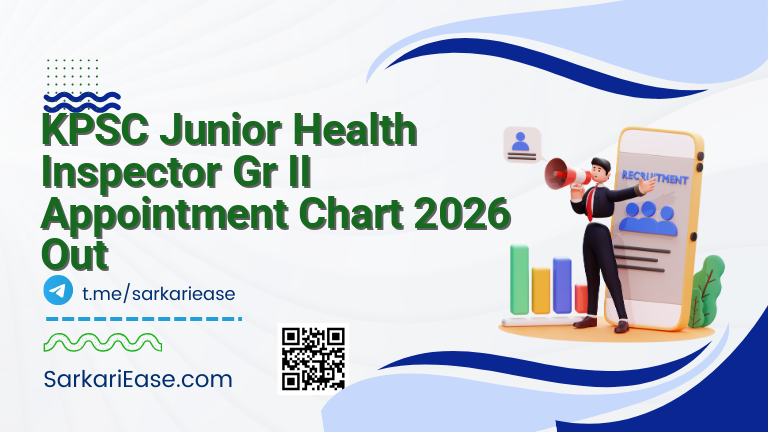 KPSC Junior Health Inspector Gr II Appointment Chart 2026 Out

t.me/sarkariease

SarkariEase.com

RECRUITMENT